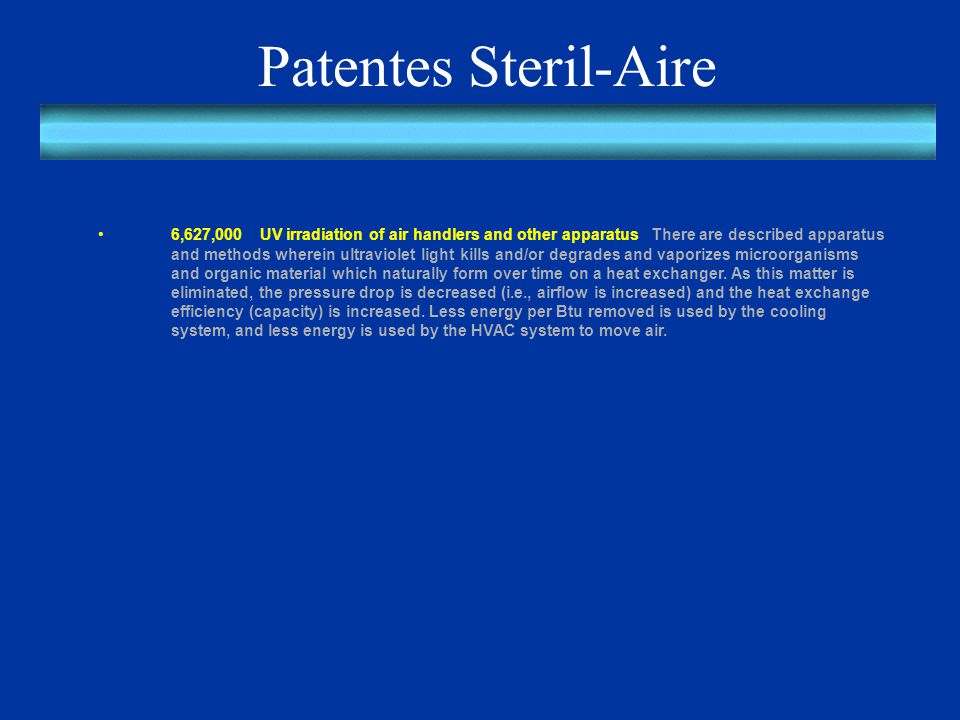 Patentes Steril-Aire

• 6,627,000 UV irradiation of air handlers and other apparatus There are described apparatus and methods wherein ultraviolet light kills and/or degrades and vaporizes microorganisms and organic material which naturally form over time on a heat exchanger. As this matter is eliminated, the pressure drop is decreased (i.e., airflow is increased) and the heat exchange efficiency (capacity) is increased. Less energy per Btu removed is used by the cooling system, and less energy is used by the HVAC system to move air.